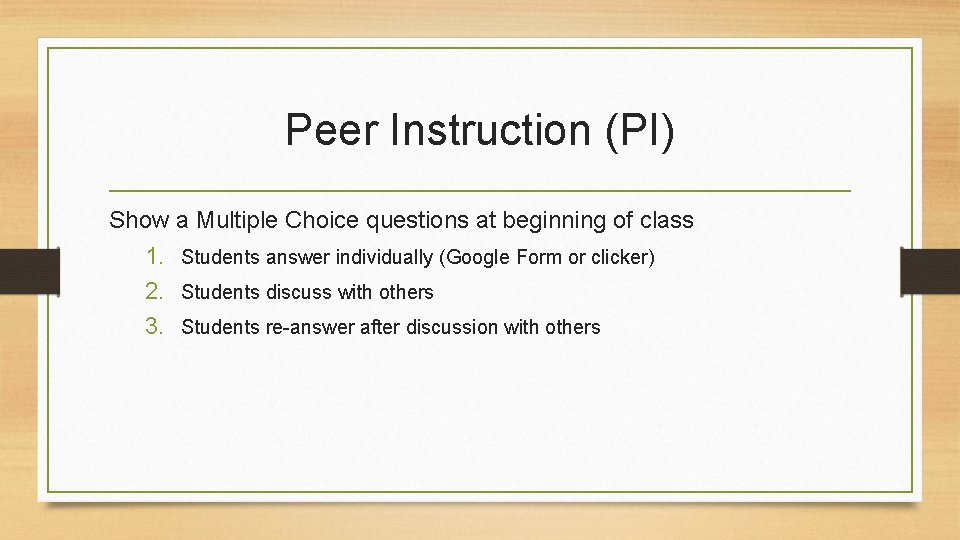 Peer Instruction (PI)

Show a Multiple Choice questions at beginning of class

1. Students answer individually (Google Form or clicker)
2. Students discuss with others
3. Students re-answer after discussion with others